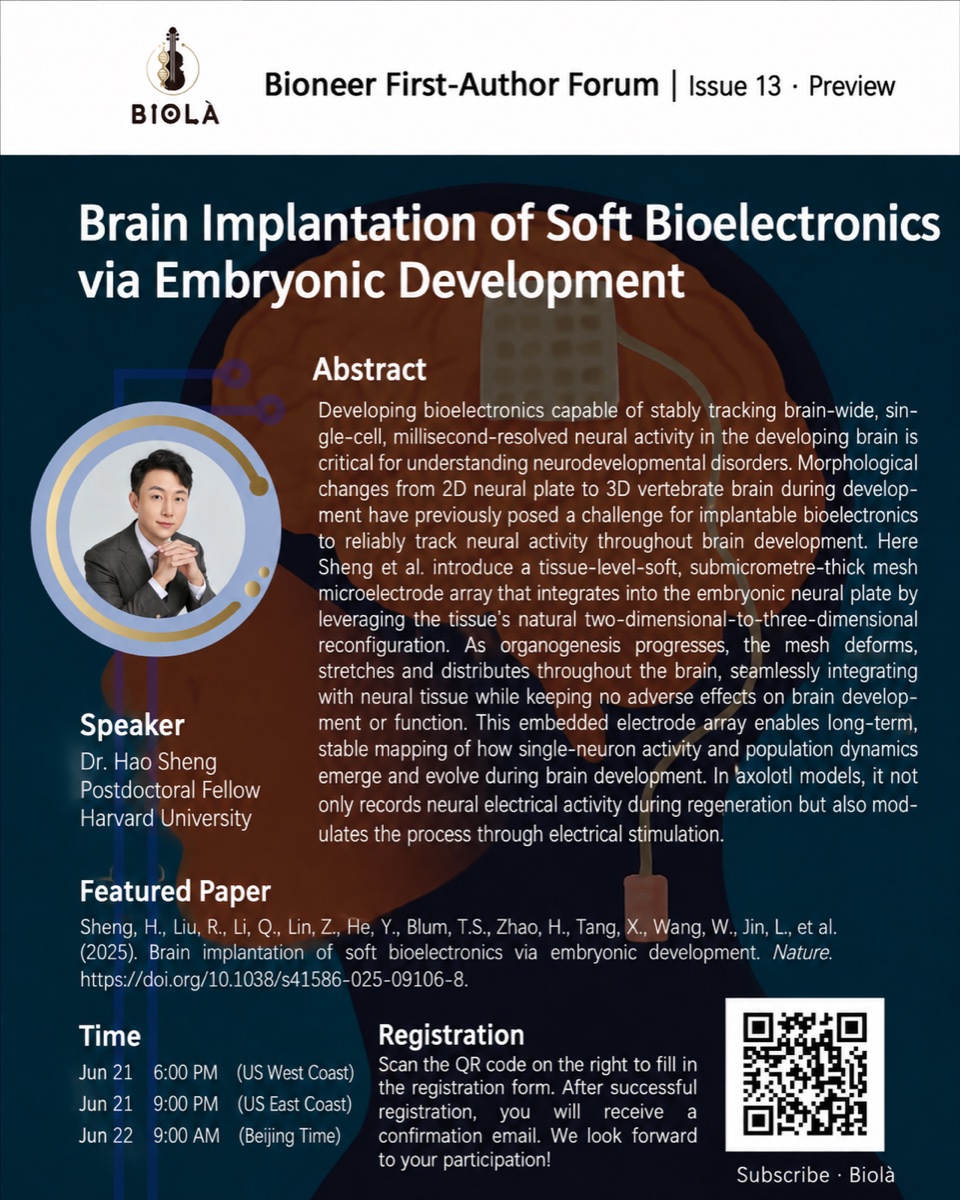 BIOLÀ

Bioneer First-Author Forum | Issue 13 · Preview

Brain Implantation of Soft Bioelectronics via Embryonic Development

Abstract

Developing bioelectronics capable of stably tracking brain-wide, single-cell, millisecond-resolved neural activity in the developing brain is critical for understanding neurodevelopmental disorders. Morphological changes from 2D neural plate to 3D vertebrate brain during development have previously posed a challenge for implantable bioelectronics to reliably track neural activity throughout brain development. Here Sheng et al. introduce a tissue-level-soft, submicrometre-thick mesh microelectrode array that integrates into the embryonic neural plate by leveraging the tissue's natural two-dimensional-to-three-dimensional reconfiguration. As organogenesis progresses, the mesh deforms, stretches and distributes throughout the brain, seamlessly integrating with neural tissue while keeping no adverse effects on brain development or function. This embedded electrode array enables long-term, stable mapping of how single-neuron activity and population dynamics emerge and evolve during brain development. In axolotl models, it not only records neural electrical activity during regeneration but also modulates the process through electrical stimulation.

Speaker
Dr. Hao Sheng
Postdoctoral Fellow
Harvard University

Featured Paper
Sheng, H., Liu, R., Li, Q., Lin, Z., He, Y., Blum, T.S., Zhao, H., Tang, X., Wang, W., Jin, L., et al. (2025). Brain implantation of soft bioelectronics via embryonic development. Nature. https://doi.org/10.1038/s41586-025-09106-8.

Time
Jun 21 6:00 PM (US West Coast)
Jun 21 9:00 PM (US East Coast)
Jun 22 9:00 AM (Beijing Time)

Registration
Scan the QR code on the right to fill in the registration form. After successful registration, you will receive a confirmation email. We look forward to your participation!

Subscribe · Biolà